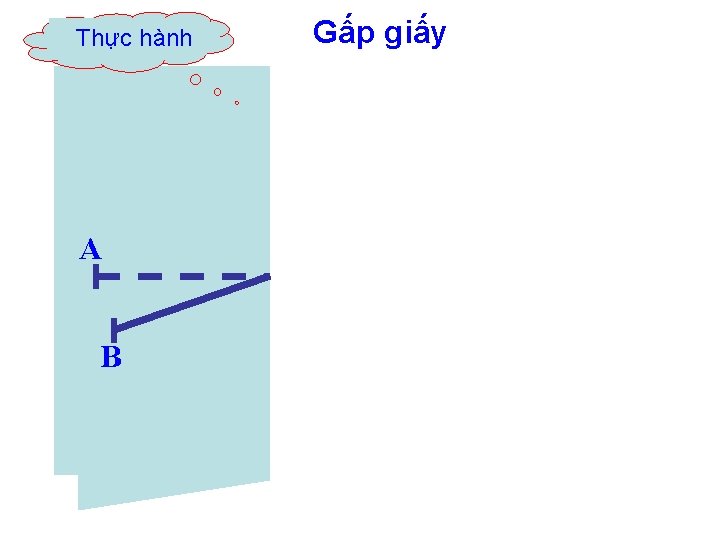 Thực hành

Gấp giấy

A

B